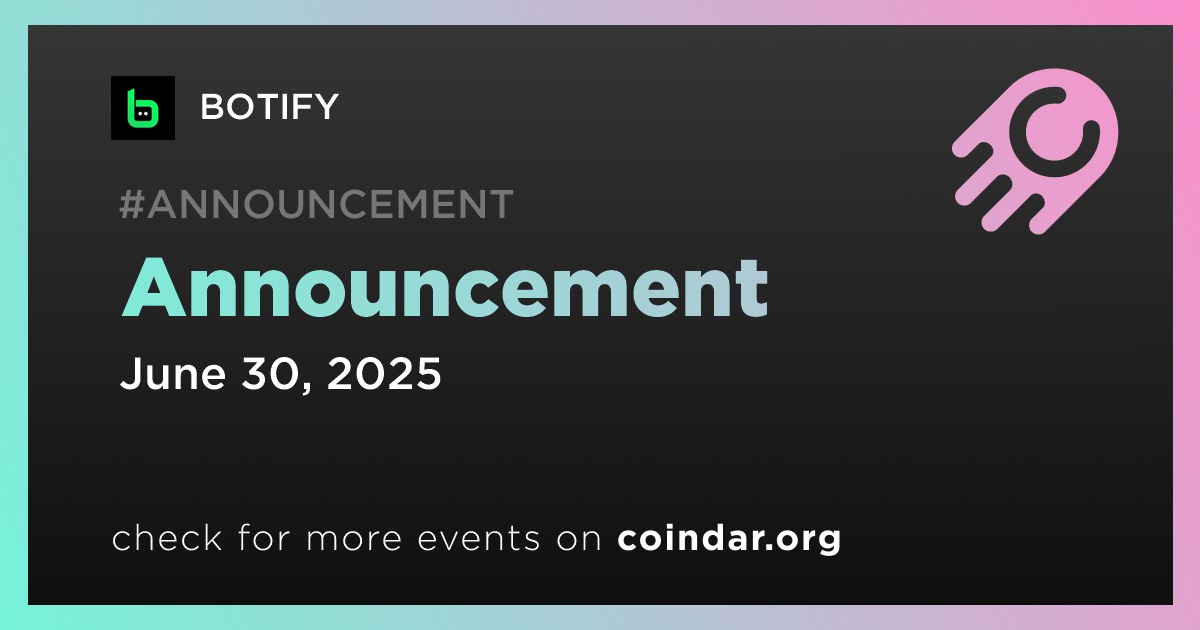 BOTIFY

#ANNOUNCEMENT

Announcement

June 30, 2025

check for more events on coindar.org